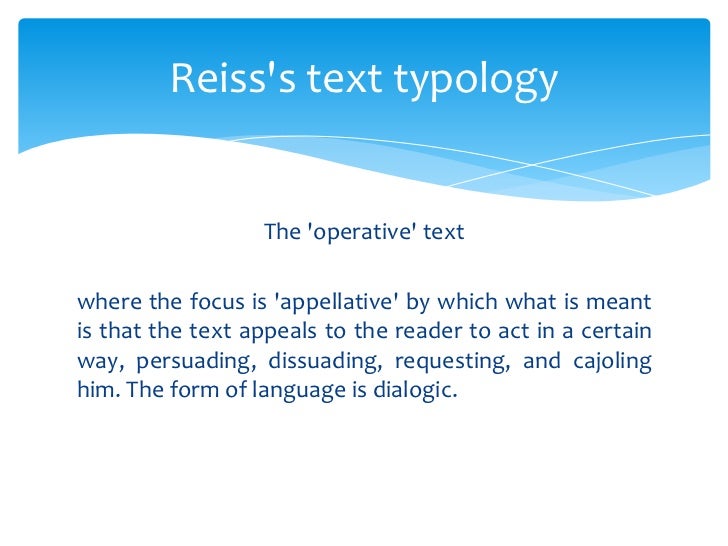 Reiss's text typology

The 'operative' text

where the focus is 'appellative' by which what is meant is that the text appeals to the reader to act in a certain way, persuading, dissuading, requesting, and cajoling him. The form of language is dialogic.